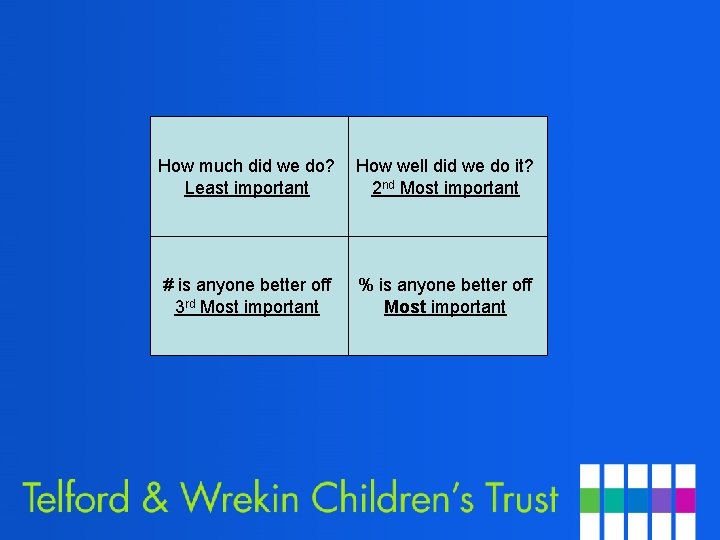 | How much did we do? Least important | How well did we do it? 2nd Most important |
|---|---|
| # is anyone better off 3rd Most important | % is anyone better off Most important |

Telford & Wrekin Children's Trust